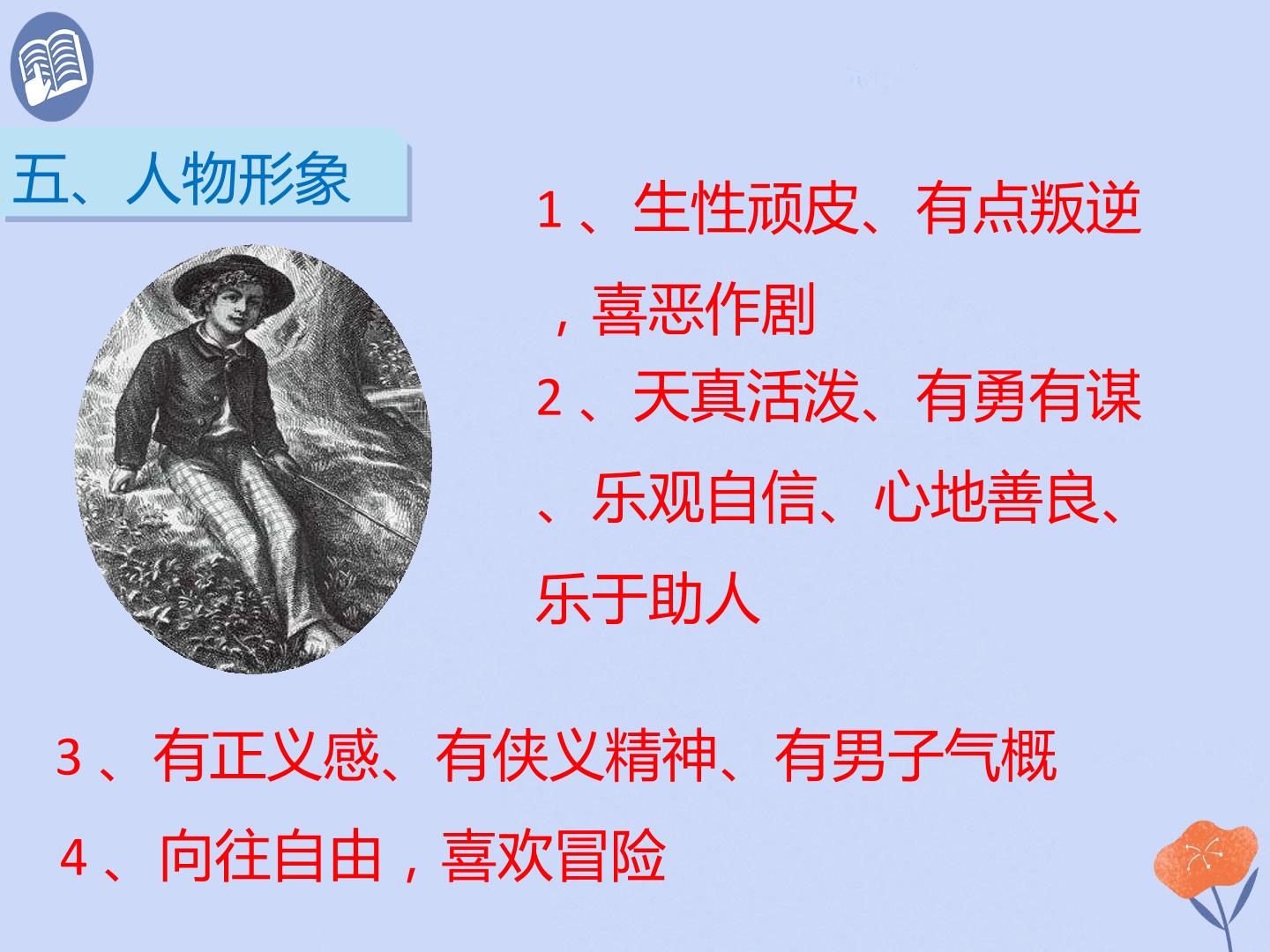 五、人物形象

1、生性顽皮、有点叛逆，喜恶作剧

2、天真活泼、有勇有谋、乐观自信、心地善良、乐于助人

3、有正义感、有侠义精神、有男子气概

4、向往自由，喜欢冒险